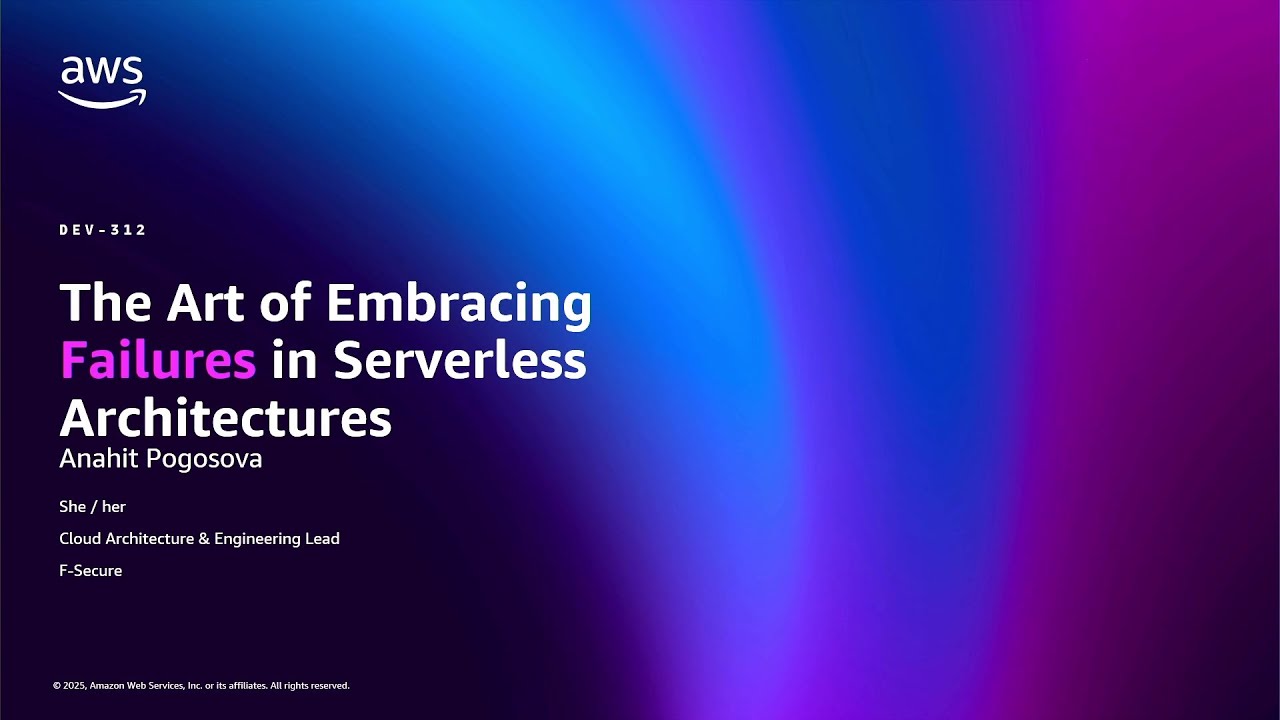 aws

DEV-312

The Art of Embracing Failures in Serverless Architectures

Anahit Pogosova

She / her

Cloud Architecture & Engineering Lead

F-Secure

© 2025, Amazon Web Services, Inc. or its affiliates. All rights reserved.